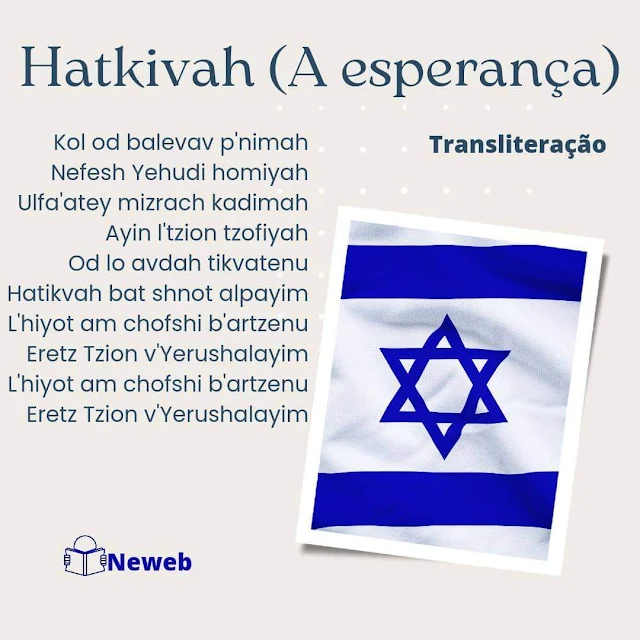 Hatkivah (A esperança)

Transliteração

Kol od balevav p'nimah
Nefesh Yehudi homiyah
Ulfa'atey mizrach kadimah
Ayin l'tzion tzofiyah
Od lo avdah tikvatenu
Hatikvah bat shnot alpayim
L'hiyot am chofshi b'artzenu
Eretz Tzion v'Yerushalayim
L'hiyot am chofshi b'artzenu
Eretz Tzion v'Yerushalayim

Neweb